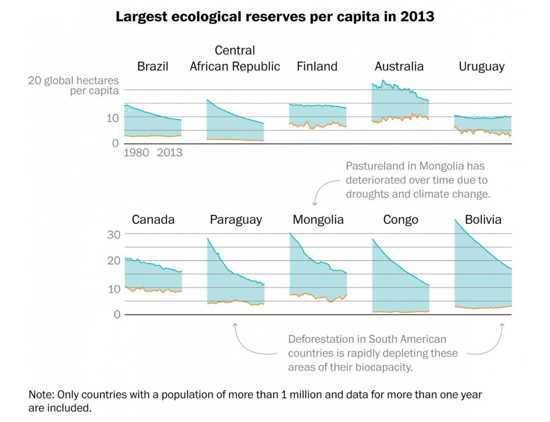 Largest ecological reserves per capita in 2013

Brazil

Central African Republic

Finland

Australia

Uruguay

20 global hectares per capita

10

0

1980 2013

Pastureland in Mongolia has deteriorated over time due to droughts and climate change.

Canada

Paraguay

Mongolia

Congo

Bolivia

30

20

10

0

Deforestation in South American countries is rapidly depleting these areas of their biocapacity.

Note: Only countries with a population of more than 1 million and data for more than one year are included.